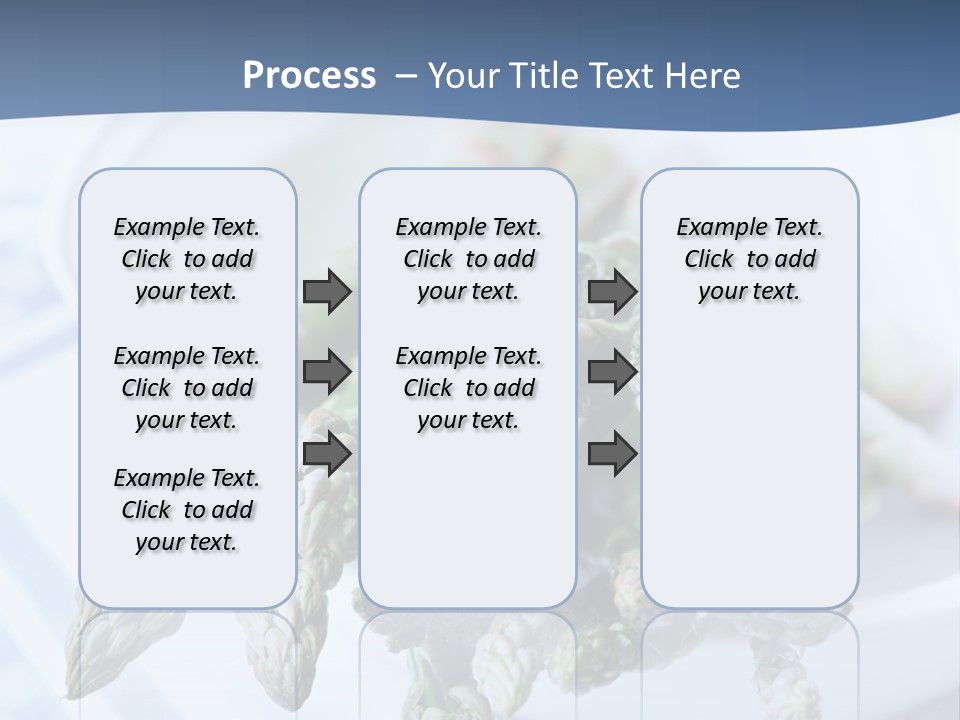 Process – Your Title Text Here

Example Text. Click to add your text.

Example Text. Click to add your text.

Example Text. Click to add your text.

Example Text. Click to add your text.

Example Text. Click to add your text.

Example Text. Click to add your text.